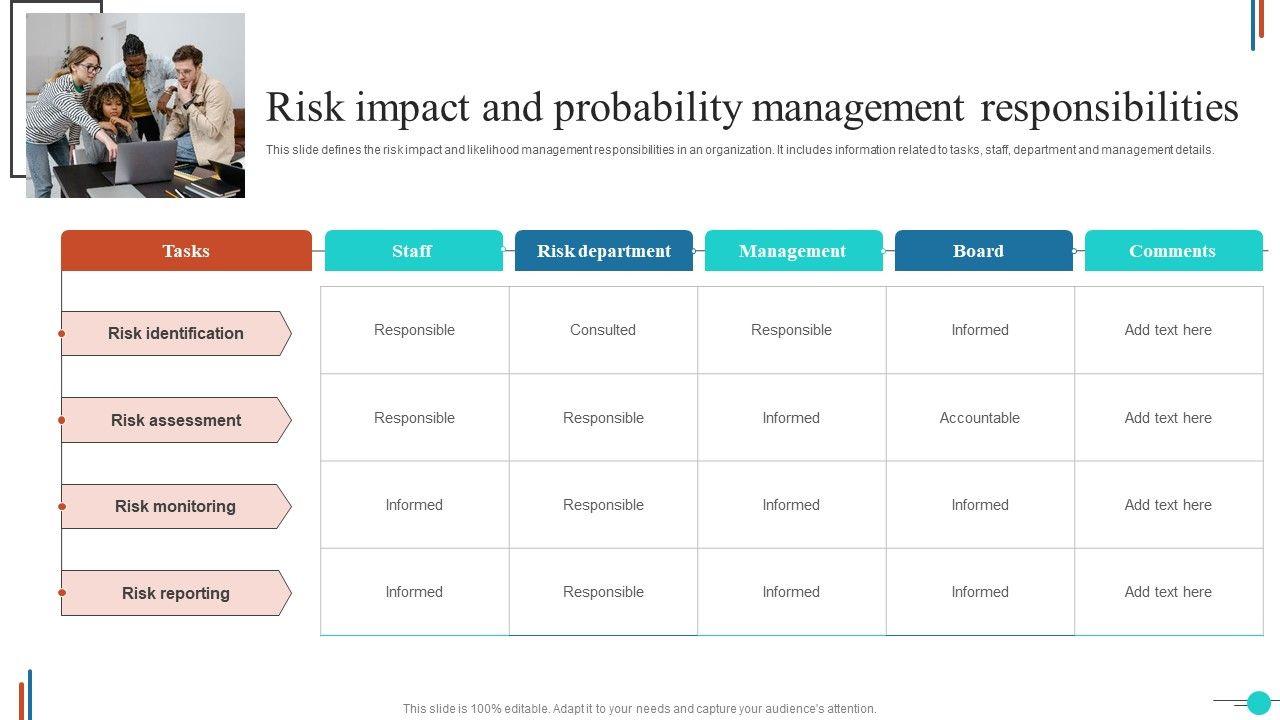 Risk impact and probability management responsibilities

This slide defines the risk impact and likelihood management responsibilities in an organization. It includes information related to tasks, staff, department and management details.

| Tasks | Staff | Risk department | Management | Board | Comments |
|---|---|---|---|---|---|
| Risk identification | Responsible | Consulted | Responsible | Informed | Add text here |
| Risk assessment | Responsible | Responsible | Informed | Accountable | Add text here |
| Risk monitoring | Informed | Responsible | Informed | Informed | Add text here |
| Risk reporting | Informed | Responsible | Informed | Informed | Add text here |

This slide is 100% editable. Adapt it to your needs and capture your audience's attention.